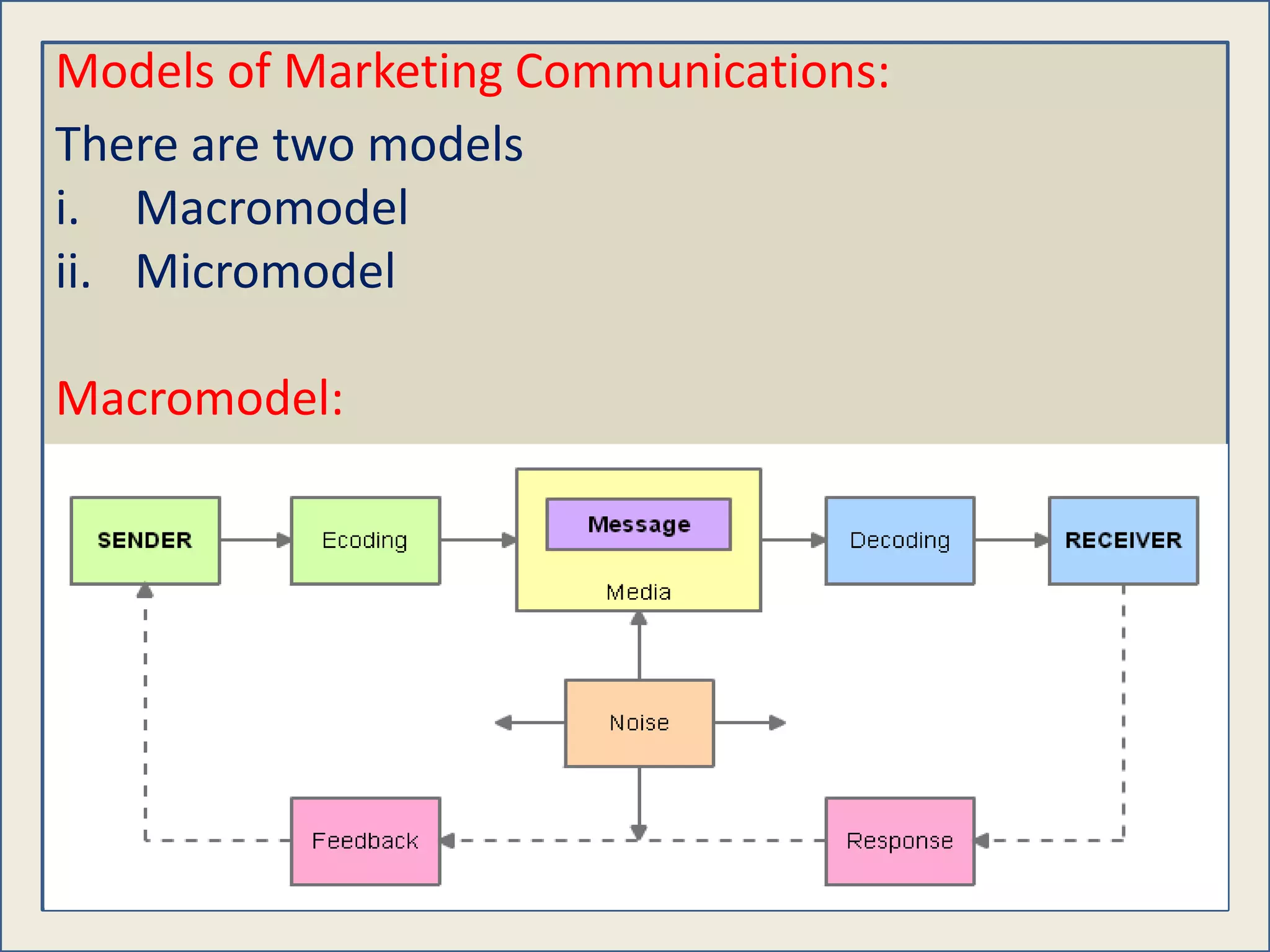 Models of Marketing Communications:

There are two models

i. Macromodel

ii. Micromodel

Macromodel:

SENDER

Ecoding

Message

Media

Decoding

RECEIVER

Noise

Feedback

Response